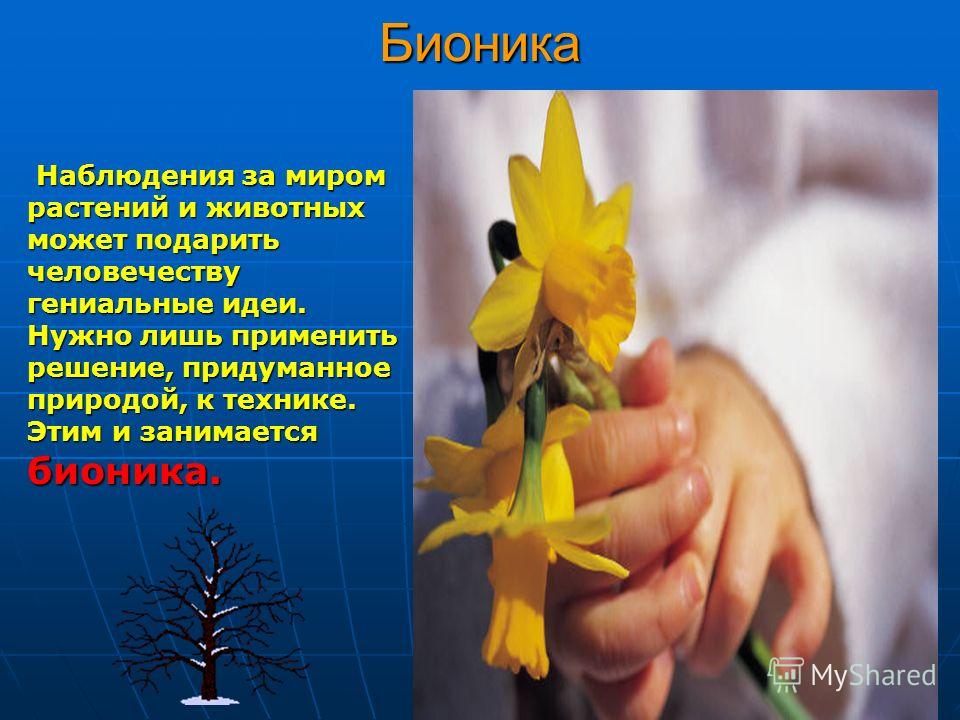 Бионика

Наблюдения за миром растений и животных может подарить человечеству гениальные идеи. Нужно лишь применить решение, придуманное природой, к технике. Этим и занимается бионика.

MyShared